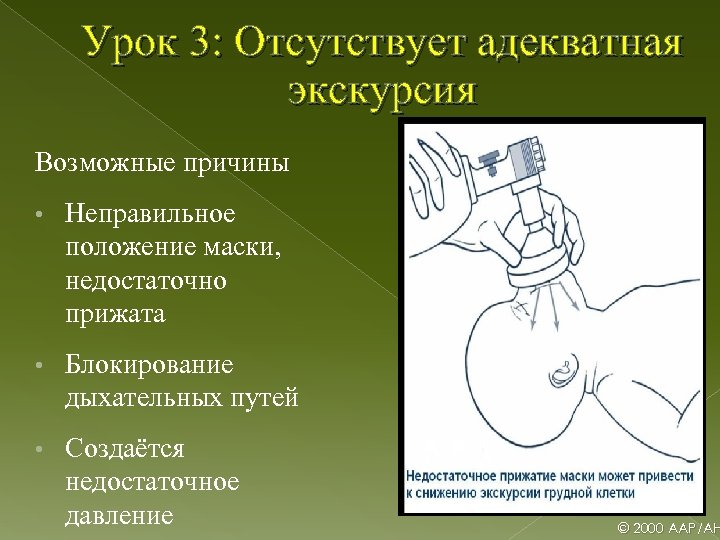 Урок 3: Отсутствует адекватная экскурсия

Возможные причины

• Неправильное положение маски, недостаточно прижата

• Блокирование дыхательных путей

• Создаётся недостаточное давление

Недостаточное прижатие маски может привести к снижению экскурсии грудной клетки

© 2000 AAP/AH